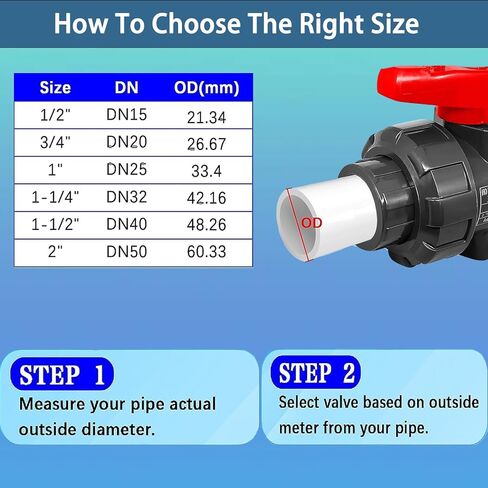 How To Choose The Right Size

| Size | DN | OD(mm) |
|---|---|---|
| 1/2" | DN15 | 21.34 |
| 3/4" | DN20 | 26.67 |
| 1" | DN25 | 33.4 |
| 1-1/4" | DN32 | 42.16 |
| 1-1/2" | DN40 | 48.26 |
| 2" | DN50 | 60.33 |

OD

STEP 1
Measure your pipe actual outside diameter.

STEP 2
Select valve based on outside meter from your pipe.